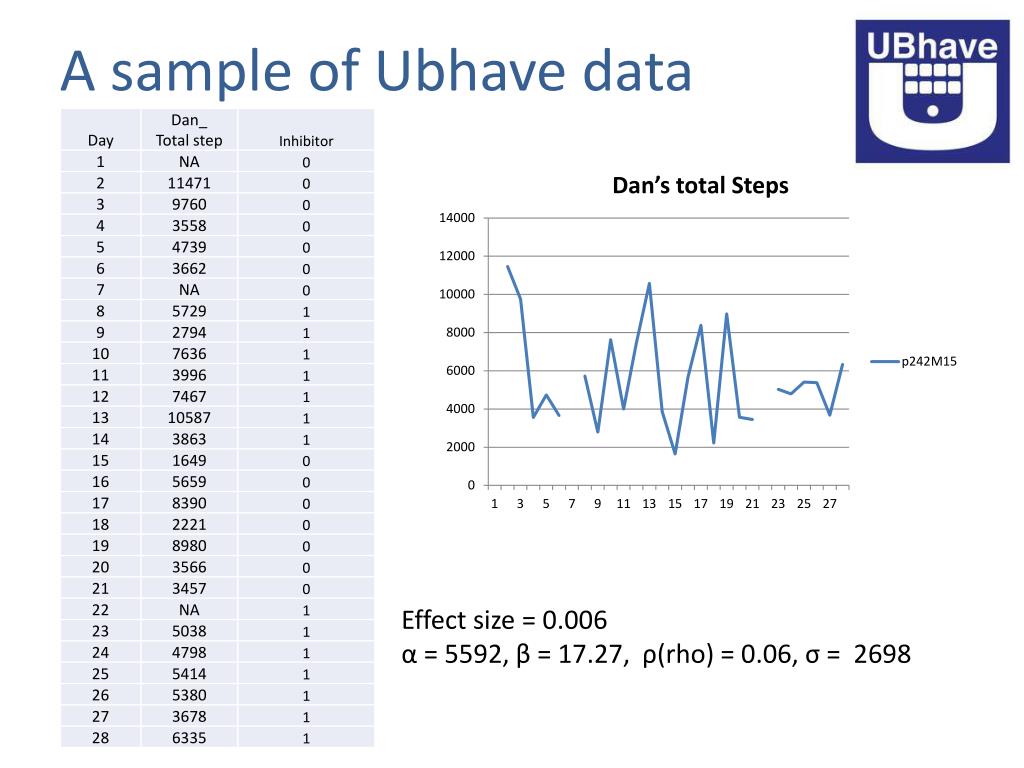 A sample of Ubhave data

UBhave

| Day | Dan_ Total step | Inhibitor |
|---|---|---|
| 1 | NA | 0 |
| 2 | 11471 | 0 |
| 3 | 9760 | 0 |
| 4 | 3558 | 0 |
| 5 | 4739 | 0 |
| 6 | 3662 | 0 |
| 7 | NA | 0 |
| 8 | 5729 | 1 |
| 9 | 2794 | 1 |
| 10 | 7636 | 1 |
| 11 | 3996 | 1 |
| 12 | 7467 | 1 |
| 13 | 10587 | 1 |
| 14 | 3863 | 1 |
| 15 | 1649 | 0 |
| 16 | 5659 | 0 |
| 17 | 8390 | 0 |
| 18 | 2221 | 0 |
| 19 | 8980 | 0 |
| 20 | 3566 | 0 |
| 21 | 3457 | 0 |
| 22 | NA | 1 |
| 23 | 5038 | 1 |
| 24 | 4798 | 1 |
| 25 | 5414 | 1 |
| 26 | 5380 | 1 |
| 27 | 3678 | 1 |
| 28 | 6335 | 1 |

Dan's total Steps

14000
12000
10000
8000
6000
4000
2000
0
1 3 5 7 9 11 13 15 17 19 21 23 25 27

p242M15

Effect size = 0.006
α = 5592, β = 17.27, ρ(rho) = 0.06, σ = 2698